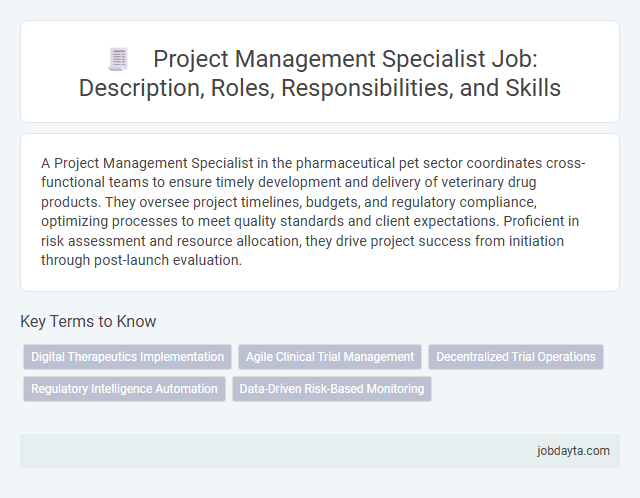 Project Management Specialist Job: Description, Roles, Responsibilities, and Skills

A Project Management Specialist in the pharmaceutical pet sector coordinates cross-functional teams to ensure timely development and delivery of veterinary drug products. They oversee project timelines, budgets, and regulatory compliance, optimizing processes to meet quality standards and client expectations. Proficient in risk assessment and resource allocation, they drive project success from initiation through post-launch evaluation.

Key Terms to Know

Digital Therapeutics Implementation
Agile Clinical Trial Management
Decentralized Trial Operations
Regulatory Intelligence Automation
Data-Driven Risk-Based Monitoring

jobdayta.com